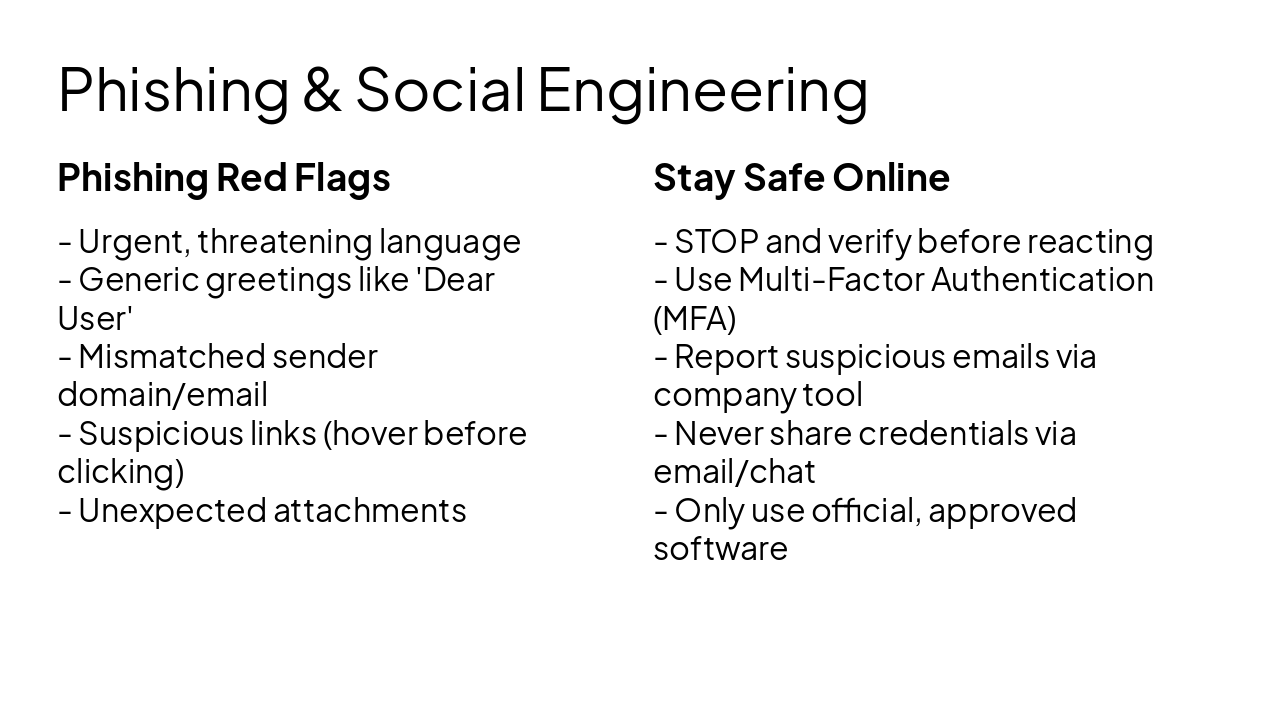 Phishing & Social Engineering

Phishing Red Flags

- Urgent, threatening language
- Generic greetings like 'Dear User'
- Mismatched sender domain/email
- Suspicious links (hover before clicking)
- Unexpected attachments

Stay Safe Online

- STOP and verify before reacting
- Use Multi-Factor Authentication (MFA)
- Report suspicious emails via company tool
- Never share credentials via email/chat
- Only use official, approved software